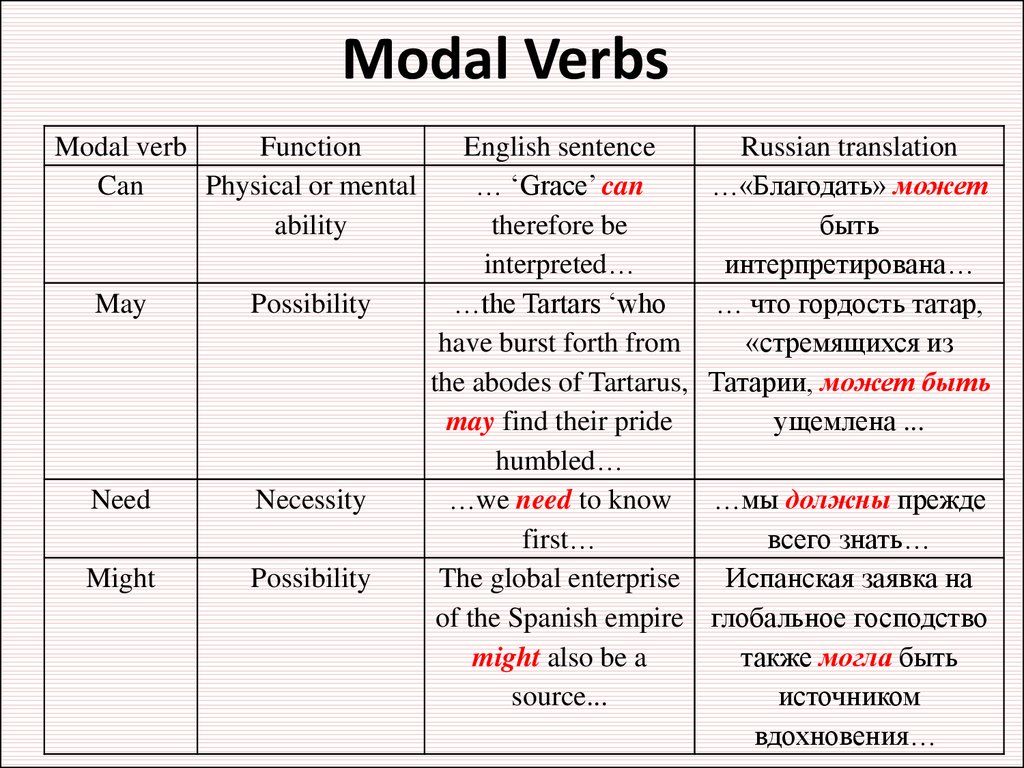 Modal Verbs

| Modal verb | Function | English sentence | Russian translation |
|---|---|---|---|
| Can | Physical or mental ability | … ‘Grace’ can therefore be interpreted… | …«Благодать» может быть интерпретирована… |
| May | Possibility | …the Tartars ‘who have burst forth from the abodes of Tartarus, may find their pride humbled… | … что гордость татар, «стремящихся из Татарии, может быть ущемлена ... |
| Need | Necessity | …we need to know first… | …мы должны прежде всего знать… |
| Might | Possibility | The global enterprise of the Spanish empire might also be a source... | Испанская заявка на глобальное господство также могла быть источником вдохновения… |